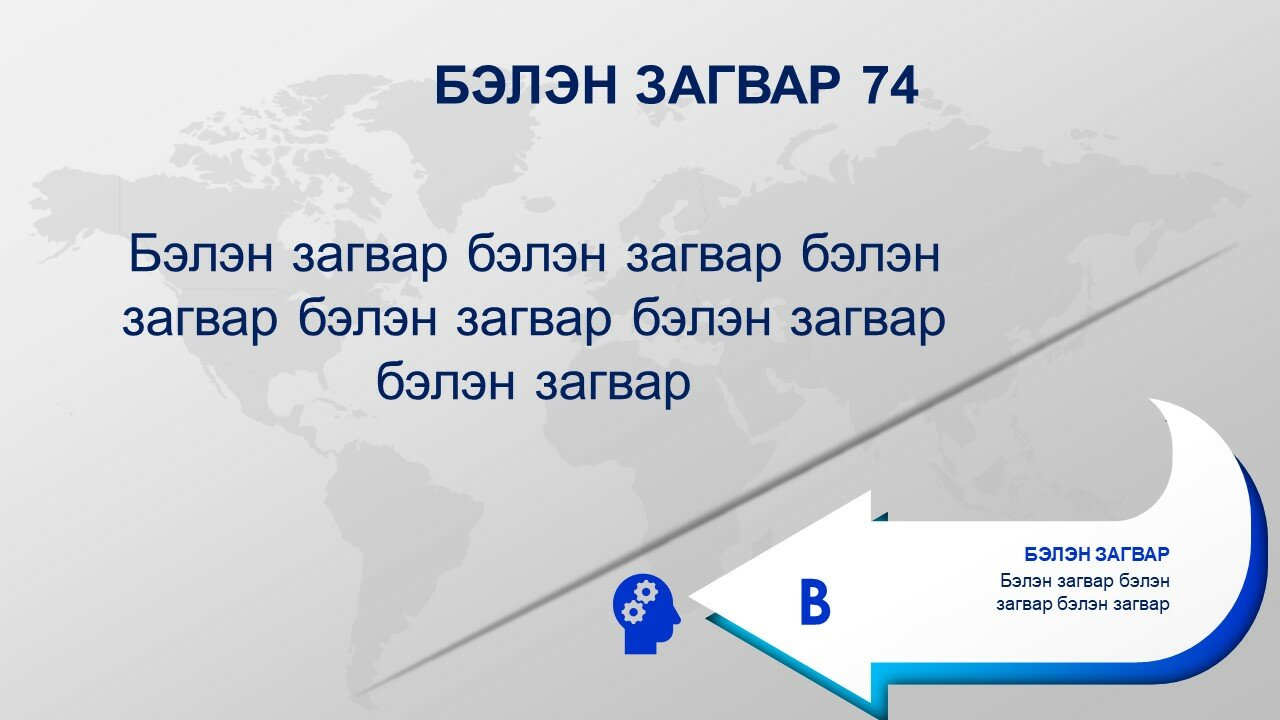 БЭЛЭН ЗАГВАР 74

Бэлэн загвар бэлэн загвар бэлэн загвар бэлэн загвар бэлэн загвар бэлэн загвар

B

БЭЛЭН ЗАГВАР
Бэлэн загвар бэлэн загвар бэлэн загвар